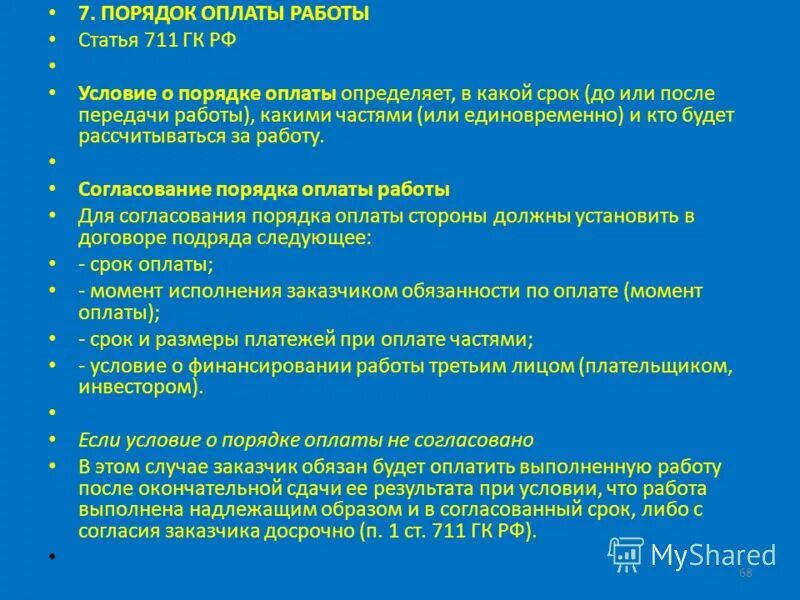 • 7. ПОРЯДОК ОПЛАТЫ РАБОТЫ
• Статья 711 ГК РФ
•
• Условие о порядке оплаты определяет, в какой срок (до или после передачи работы), какими частями (или единовременно) и кто будет рассчитываться за работу.
•
• Согласование порядка оплаты работы
• Для согласования порядка оплаты стороны должны установить в договоре подряда следующее:
• - срок оплаты;
• - момент исполнения заказчиком обязанности по оплате (момент оплаты);
• - срок и размеры платежей при оплате частями;
• - условие о финансировании работы третьим лицом (плательщиком, инвестором).
•
• Если условие о порядке оплаты не согласовано
• В этом случае заказчик обязан будет оплатить выполненную работу после окончательной сдачи ее результата при условии, что работа выполнена надлежащим образом и в согласованный срок, либо с согласия заказчика досрочно (п. 1 ст. 711 ГК РФ).
•

MyShared
68